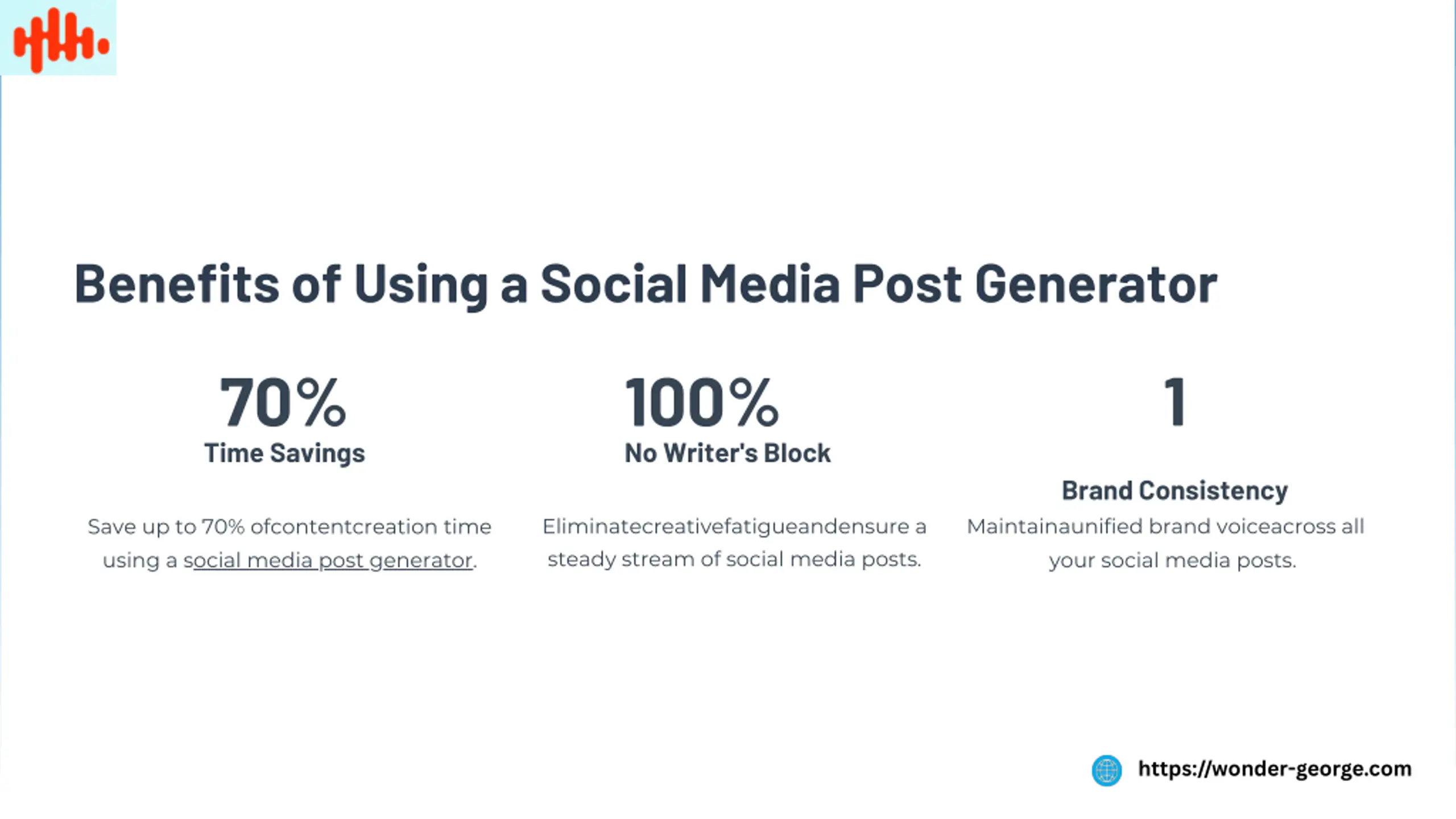 Benefits of Using a Social Media Post Generator

70%
Time Savings

Save up to 70% ofcontentcreation time using a social media post generator.

100%
No Writer's Block

Eliminatecreativefatigueandensure a steady stream of social media posts.

1
Brand Consistency

Maintainaunified brand voiceacross all your social media posts.

https://wonder-george.com